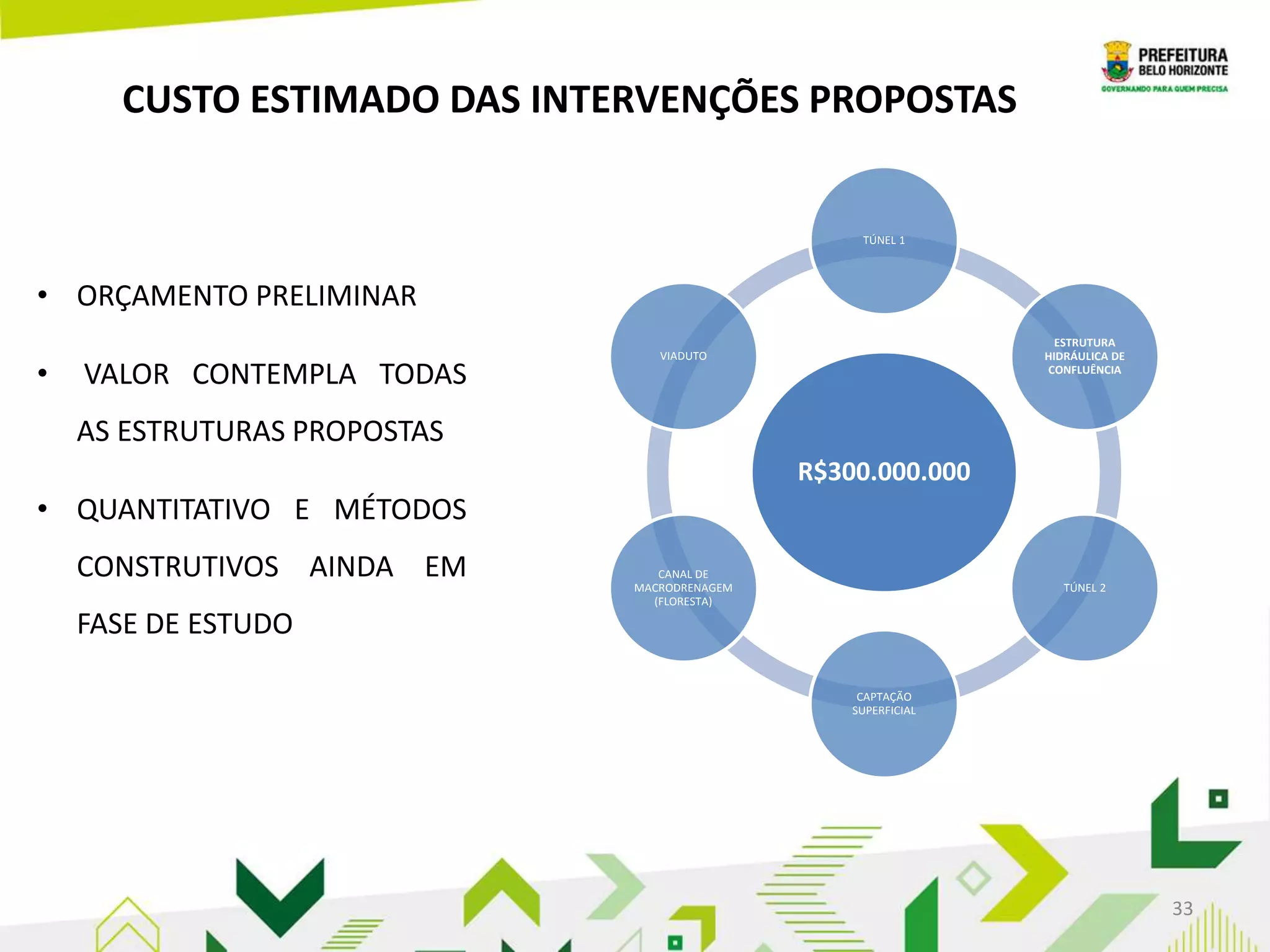 PREFEITURA
BELO HORIZONTE
GOVERNANDO PARA QUEM PRECISA

CUSTO ESTIMADO DAS INTERVENÇÕES PROPOSTAS

• ORÇAMENTO PRELIMINAR

• VALOR CONTEMPLA TODAS AS ESTRUTURAS PROPOSTAS

• QUANTITATIVO E MÉTODOS CONSTRUTIVOS AINDA EM FASE DE ESTUDO

TÚNEL 1

ESTRUTURA HIDRÁULICA DE CONFLUÊNCIA

TÚNEL 2

CAPTAÇÃO SUPERFICIAL

CANAL DE MACRODRENAGEM (FLORESTA)

VIADUTO

R$300.000.000

33